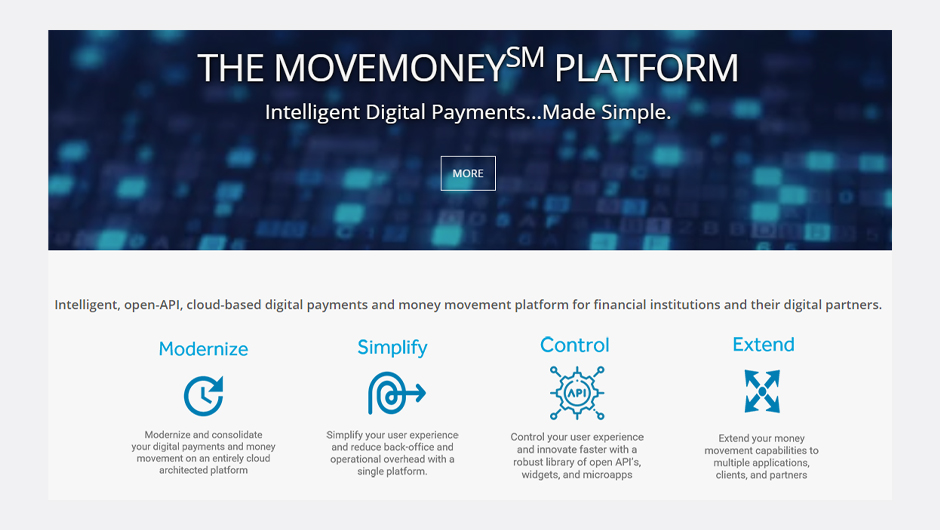 THE MOVEMONEY$^{SM}$ PLATFORM

Intelligent Digital Payments...Made Simple.

MORE

Intelligent, open-API, cloud-based digital payments and money movement platform for financial institutions and their digital partners.

Modernize

Modernize and consolidate your digital payments and money movement on an entirely cloud architected platform

Simplify

Simplify your user experience and reduce back-office and operational overhead with a single platform.

Control

API

Control your user experience and innovate faster with a robust library of open API's, widgets, and microapps

Extend

Extend your money movement capabilities to multiple applications, clients, and partners